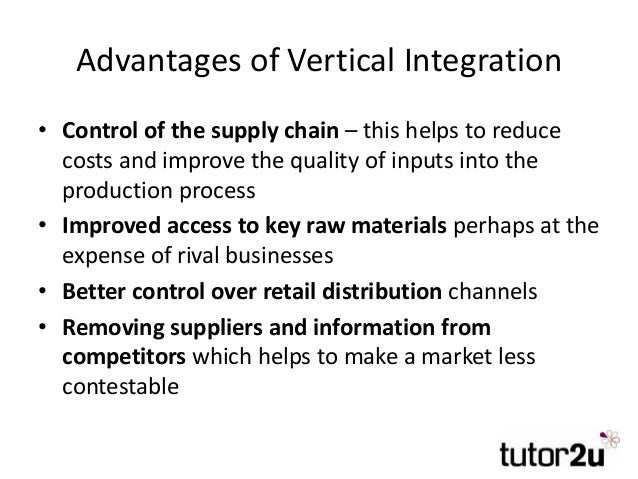 Advantages of Vertical Integration

• Control of the supply chain – this helps to reduce costs and improve the quality of inputs into the production process
• Improved access to key raw materials perhaps at the expense of rival businesses
• Better control over retail distribution channels
• Removing suppliers and information from competitors which helps to make a market less contestable

tutor2u